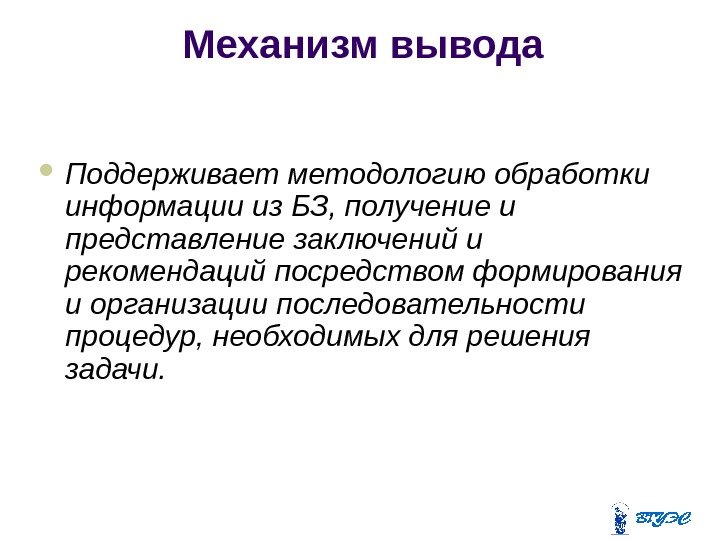 Механизм вывода

Поддерживает методологию обработки информации из БЗ, получение и представление заключений и рекомендаций посредством формирования и организации последовательности процедур, необходимых для решения задачи.

ВГУЭС